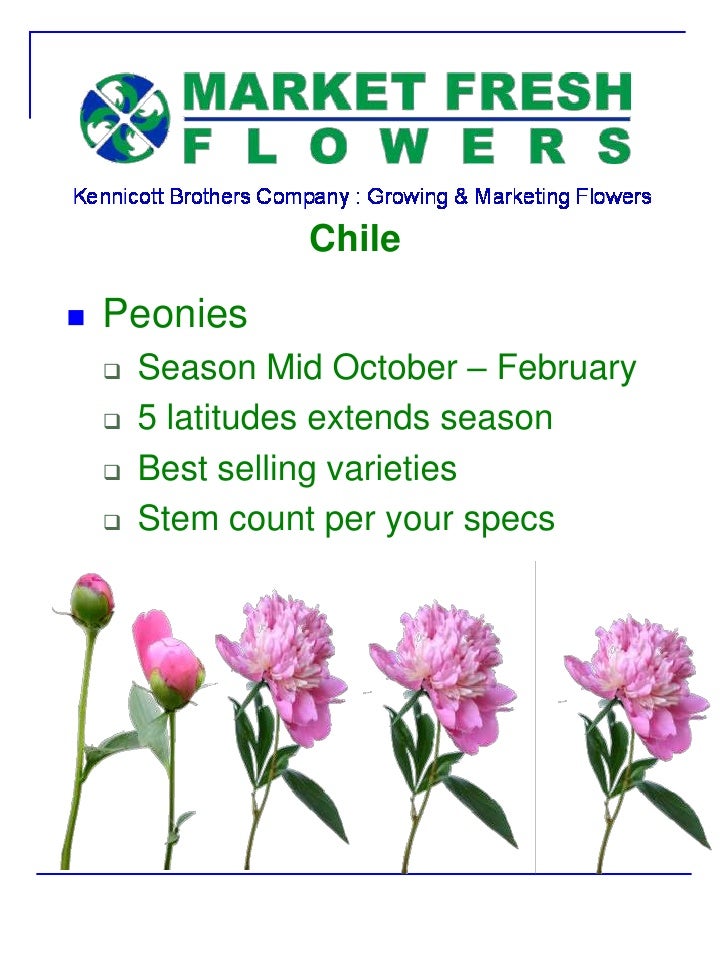 MARKET FRESH
FLOWERS

Kennicott Brothers Company : Growing & Marketing Flowers

Chile

Peonies

Season Mid October – February

5 latitudes extends season

Best selling varieties

Stem count per your specs